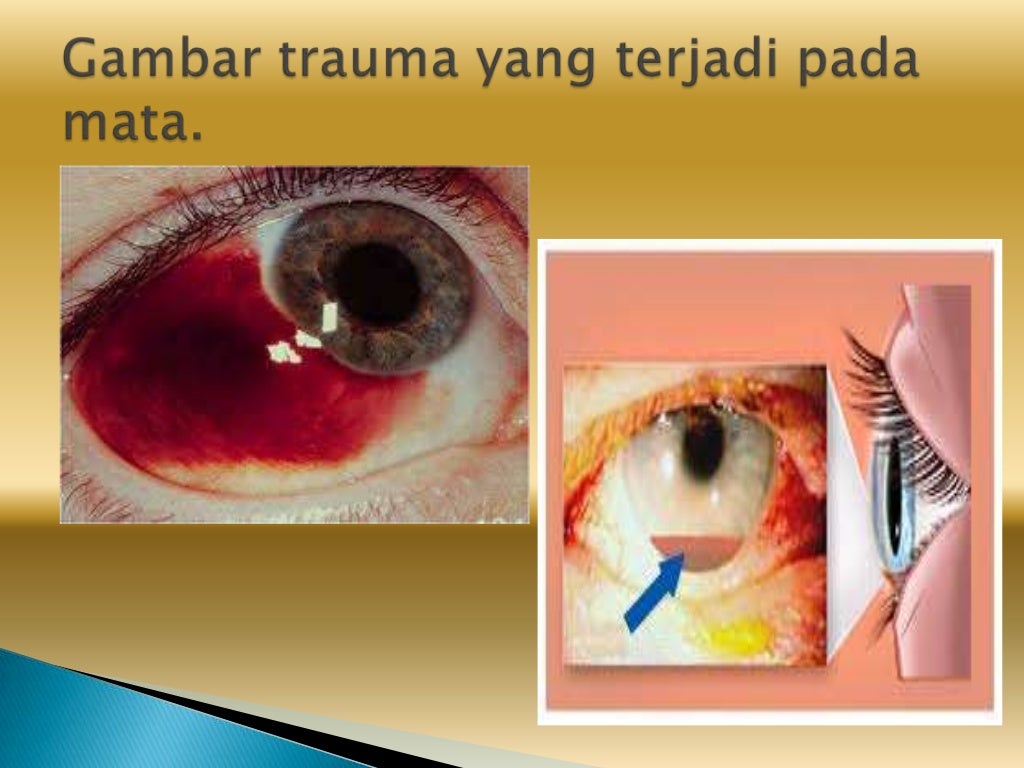 Gambar trauma yang terjadi pada mata.